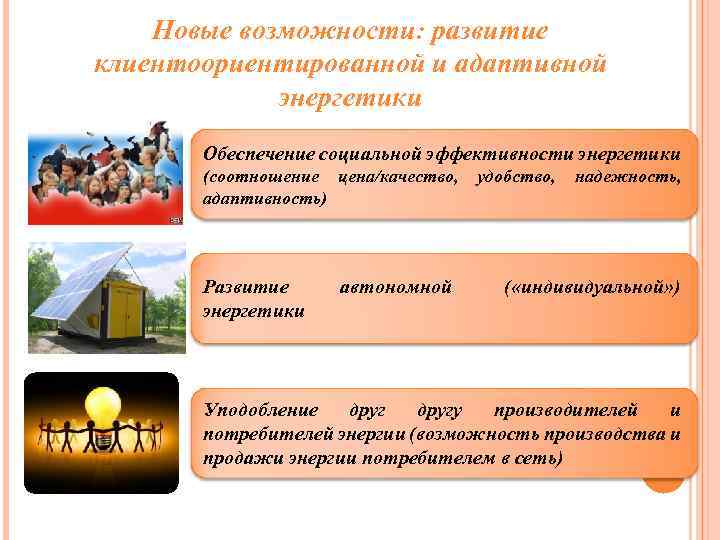 Новые возможности: развитие клиентоориентированной и адаптивной энергетики

Обеспечение социальной эффективности энергетики (соотношение цена/качество, удобство, надежность, адаптивность)

Развитие автономной («индивидуальной») энергетики

Уподобление друг другу производителей и потребителей энергии (возможность производства и продажи энергии потребителем в сеть)